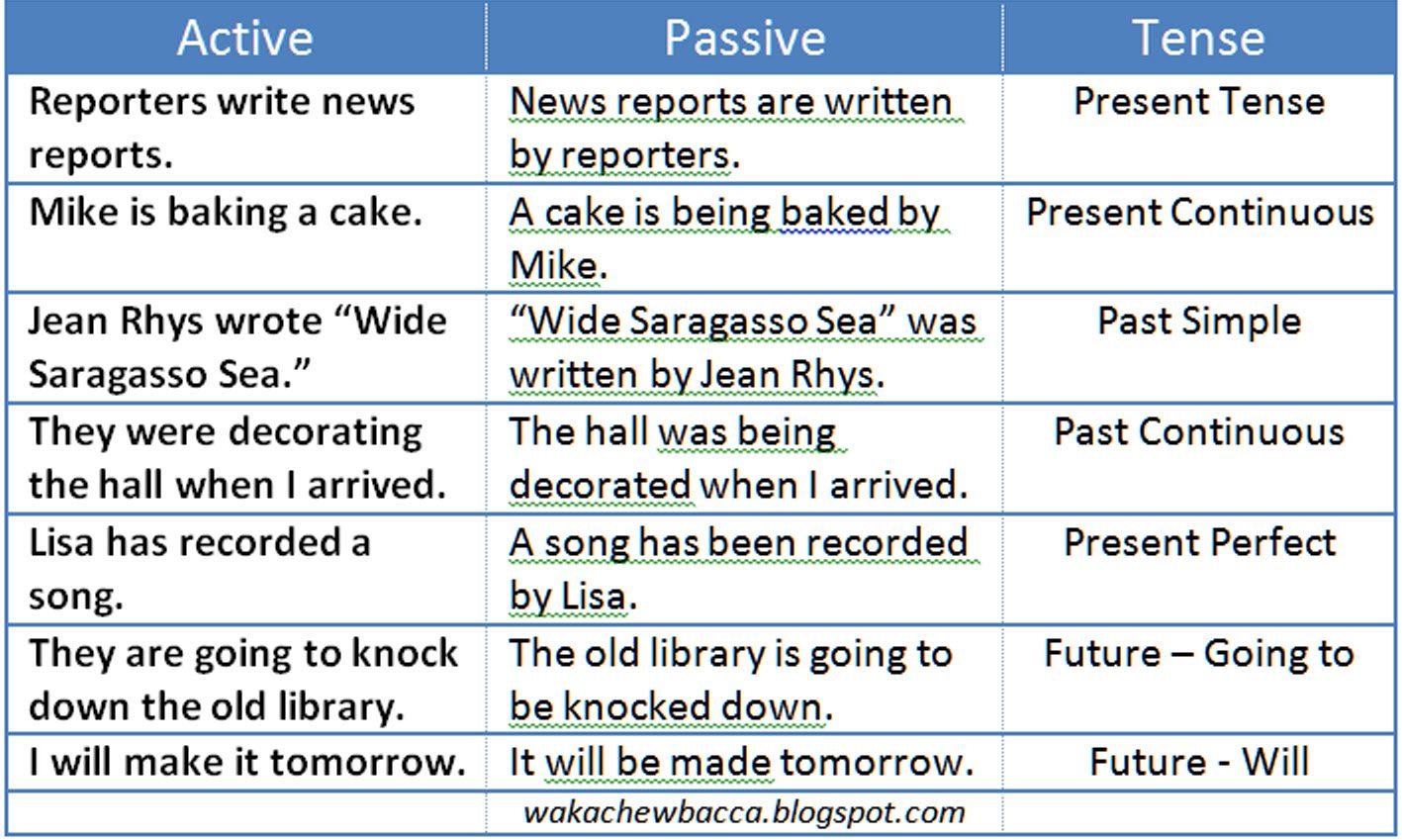 | Active | Passive | Tense |
|---|---|---|
| Reporters write news reports. | News reports are written by reporters. | Present Tense |
| Mike is baking a cake. | A cake is being baked by Mike. | Present Continuous |
| Jean Rhys wrote “Wide Saragasso Sea.” | “Wide Saragasso Sea” was written by Jean Rhys. | Past Simple |
| They were decorating the hall when I arrived. | The hall was being decorated when I arrived. | Past Continuous |
| Lisa has recorded a song. | A song has been recorded by Lisa. | Present Perfect |
| They are going to knock down the old library. | The old library is going to be knocked down. | Future – Going to |
| I will make it tomorrow. | It will be made tomorrow. | Future - Will |
| | wakachewbacca.blogspot.com | |